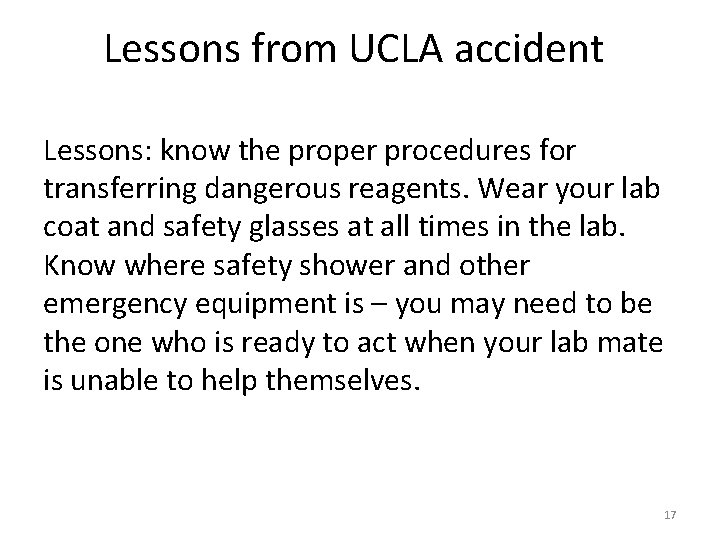 Lessons from UCLA accident

Lessons: know the proper procedures for transferring dangerous reagents. Wear your lab coat and safety glasses at all times in the lab. Know where safety shower and other emergency equipment is – you may need to be the one who is ready to act when your lab mate is unable to help themselves.

17